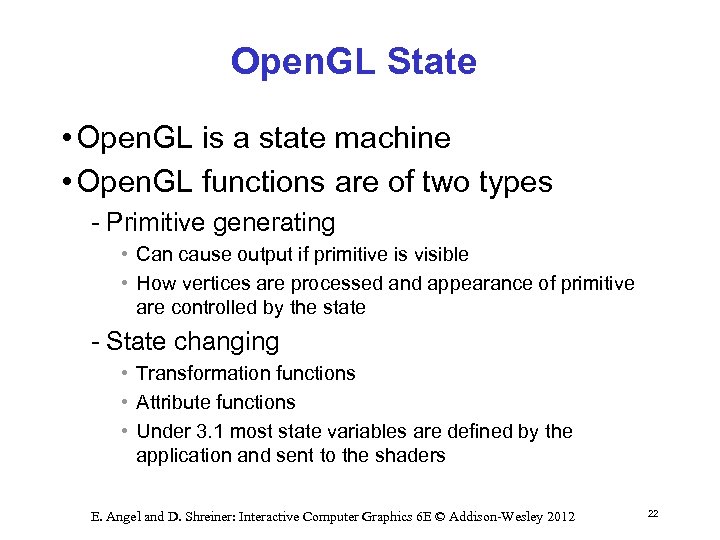 OpenGL State

• OpenGL is a state machine
• OpenGL functions are of two types
- Primitive generating
• Can cause output if primitive is visible
• How vertices are processed and appearance of primitive are controlled by the state
- State changing
• Transformation functions
• Attribute functions
• Under 3.1 most state variables are defined by the application and sent to the shaders

E. Angel and D. Shreiner: Interactive Computer Graphics 6E © Addison-Wesley 2012

22